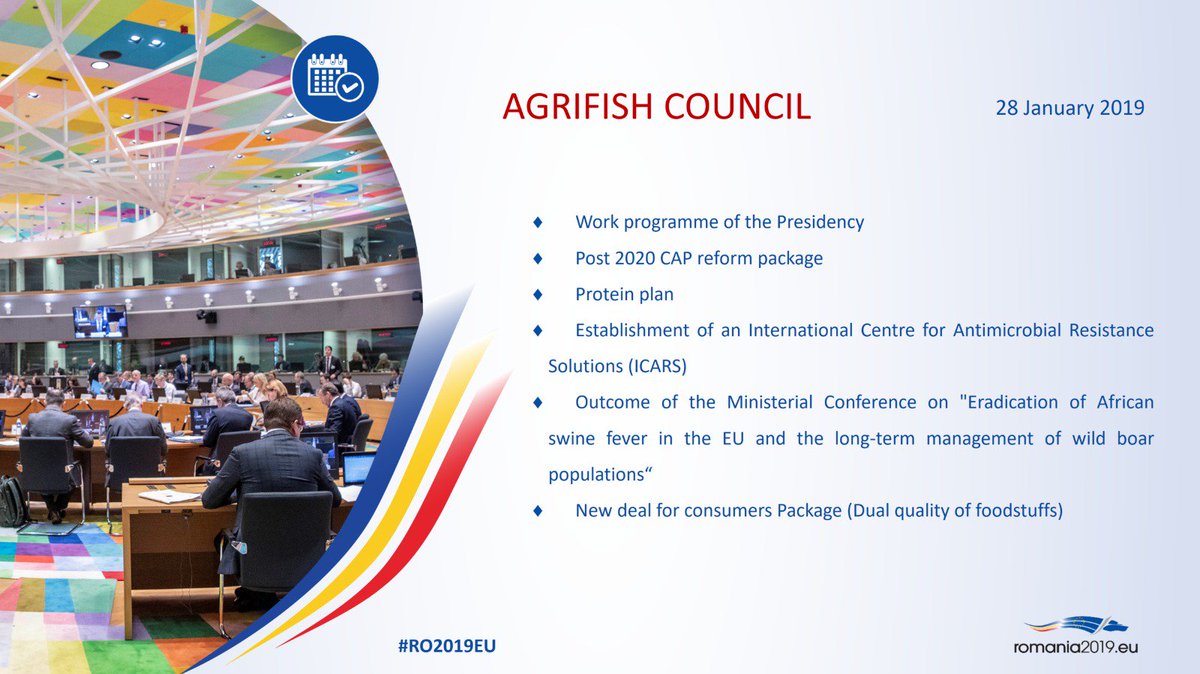 AGRIFISH COUNCIL

28 January 2019

♦ Work programme of the Presidency

♦ Post 2020 CAP reform package

♦ Protein plan

♦ Establishment of an International Centre for Antimicrobial Resistance Solutions (ICARS)

♦ Outcome of the Ministerial Conference on "Eradication of African swine fever in the EU and the long-term management of wild boar populations“

♦ New deal for consumers Package (Dual quality of foodstuffs)

#RO2019EU

romania2019.eu